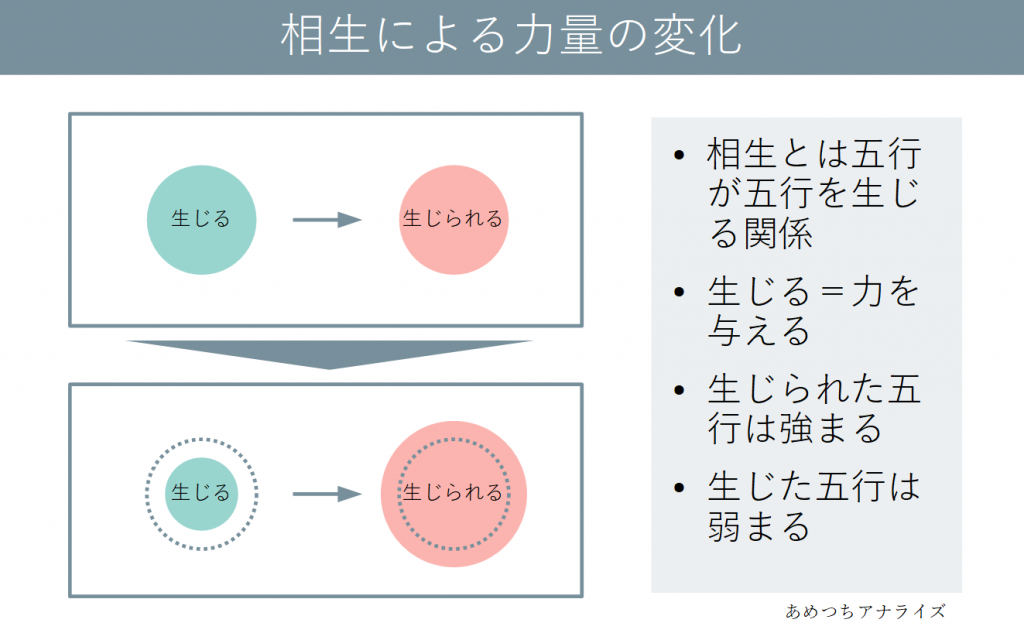 相生による力量の変化

生じる

生じられる

生じる

生じられる

• 相生とは五行が五行を生じる関係
• 生じる＝力を与える
• 生じられた五行は強まる
• 生じた五行は弱まる

あめつちアナライズ